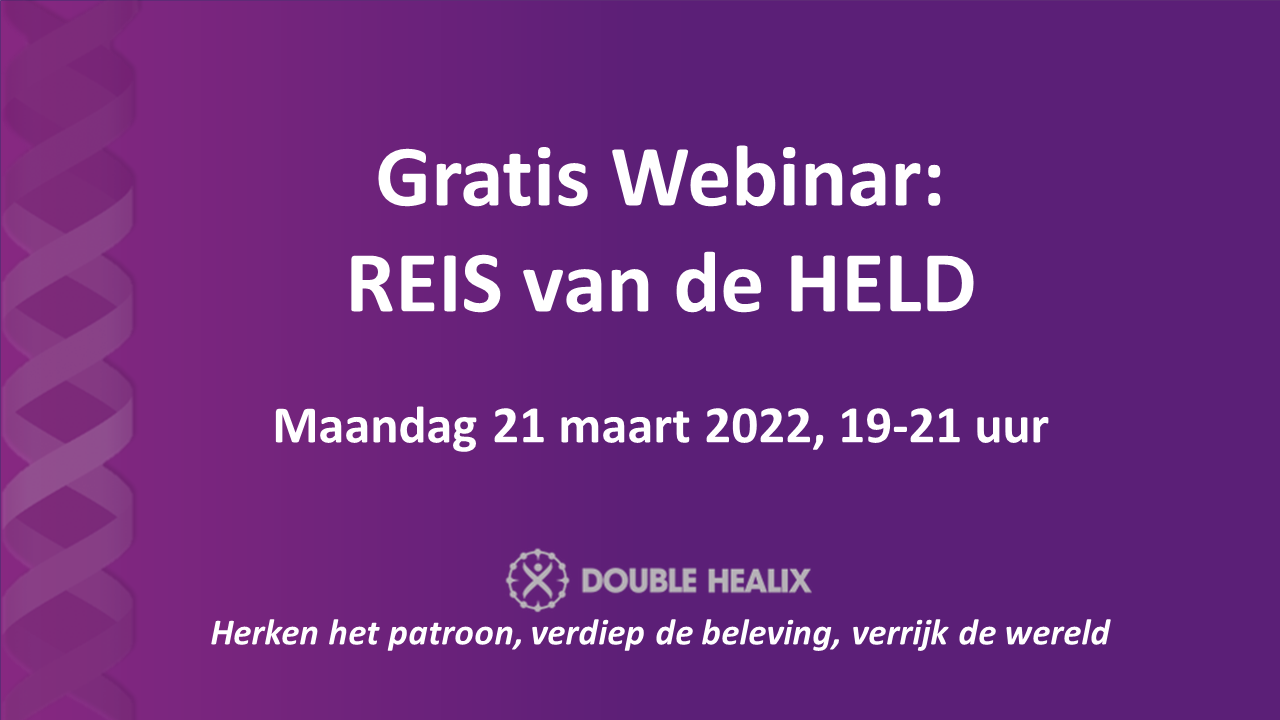 Gratis Webinar:
REIS van de HELD

Maandag 21 maart 2022, 19-21 uur

DOUBLE HEALIX

Herken het patroon, verdiep de beleving, verrijk de wereld